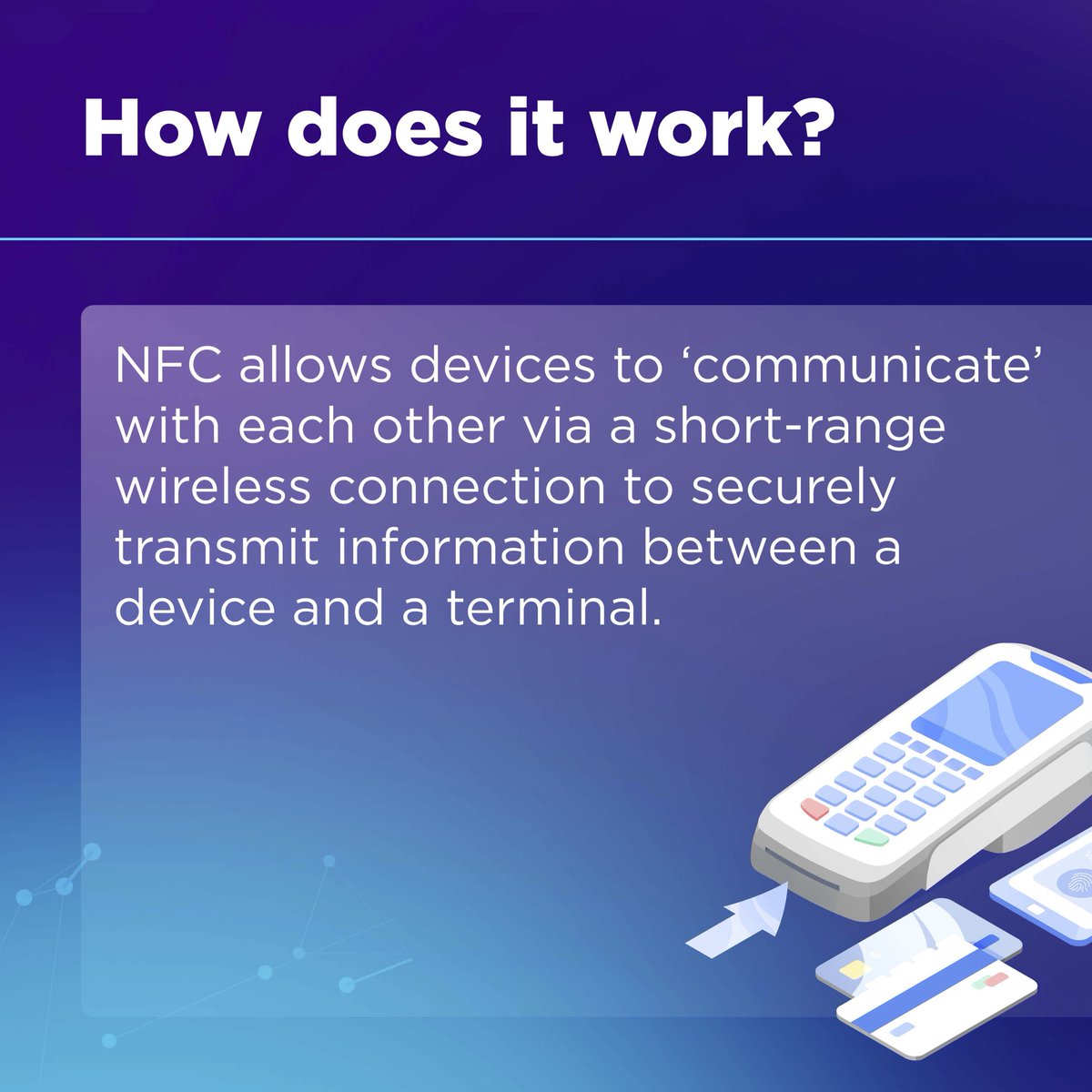 How does it work?

NFC allows devices to ‘communicate’ with each other via a short-range wireless connection to securely transmit information between a device and a terminal.